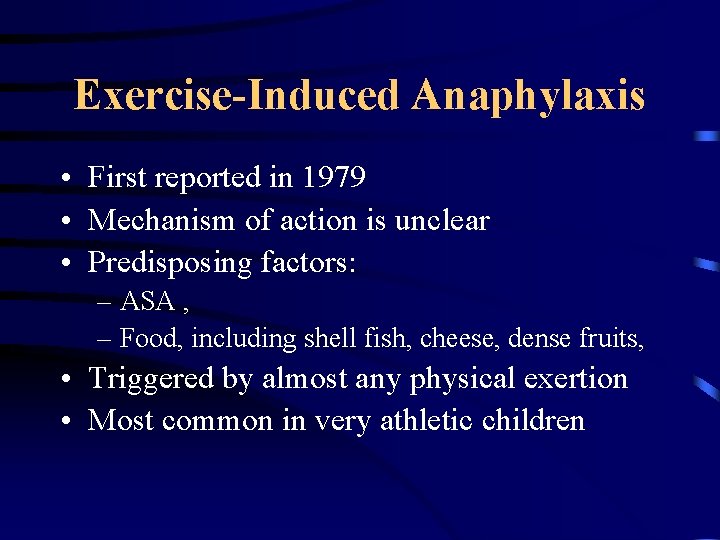 Exercise-Induced Anaphylaxis

• First reported in 1979
• Mechanism of action is unclear
• Predisposing factors:
– ASA ,
– Food, including shell fish, cheese, dense fruits,
• Triggered by almost any physical exertion
• Most common in very athletic children